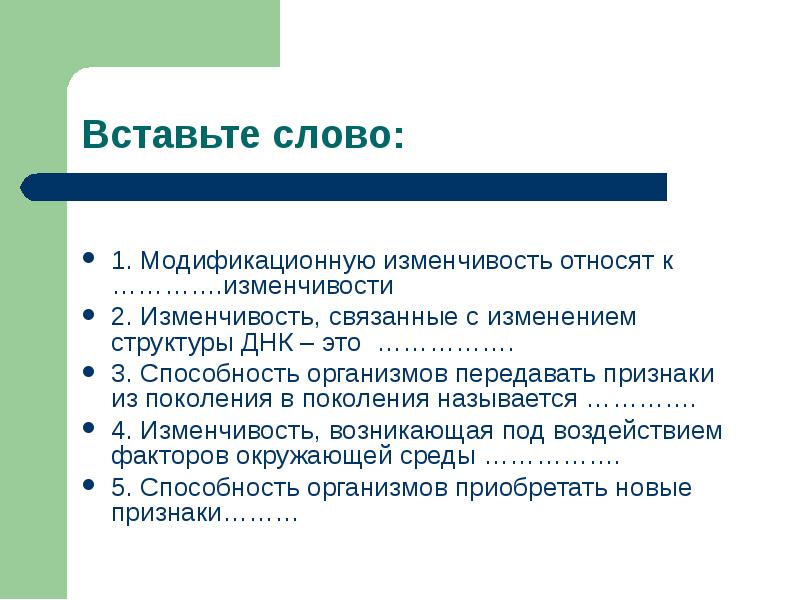 Вставьте слово:

- 1. Модификационную изменчивость относят к ………….изменчивости
- 2. Изменчивость, связанные с изменением структуры ДНК – это …………….
- 3. Способность организмов передавать признаки из поколения в поколения называется ………….
- 4. Изменчивость, возникающая под воздействием факторов окружающей среды …………….
- 5. Способность организмов приобретать новые признаки………